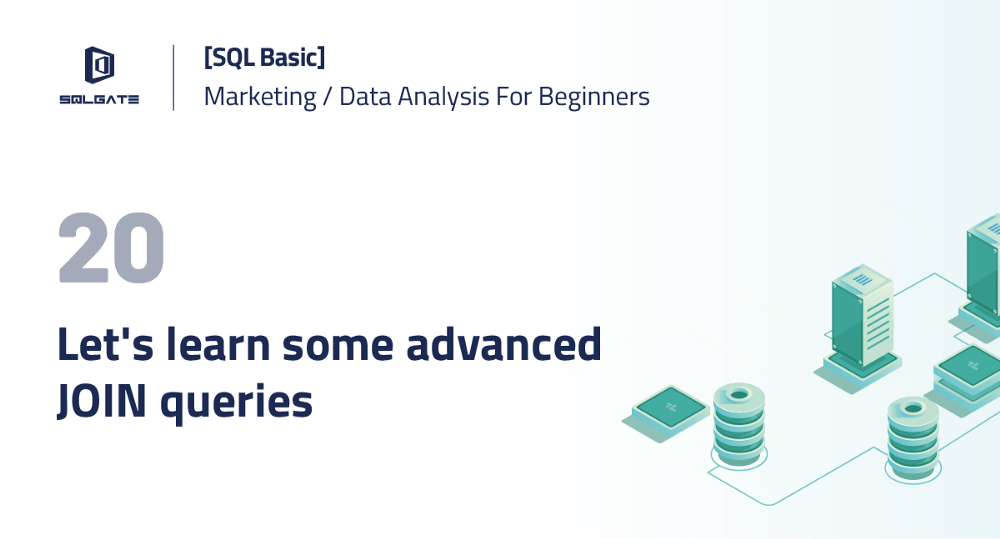 SQLGATE

[SQL Basic]
Marketing / Data Analysis For Beginners

20

Let's learn some advanced JOIN queries